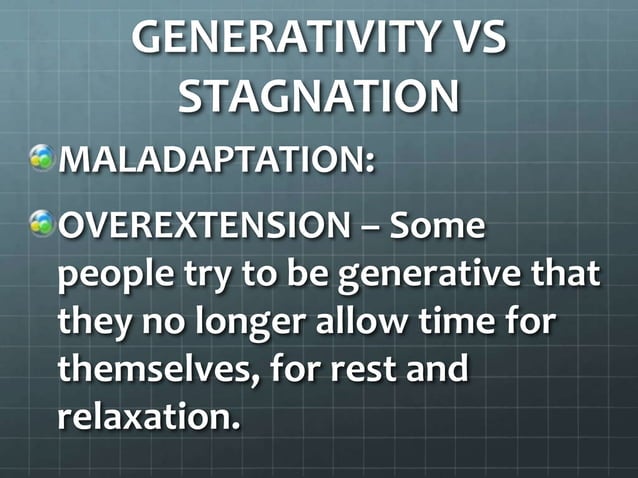 GENERATIVITY VS STAGNATION

MALADAPTATION:

OVEREXTENSION – Some people try to be generative that they no longer allow time for themselves, for rest and relaxation.